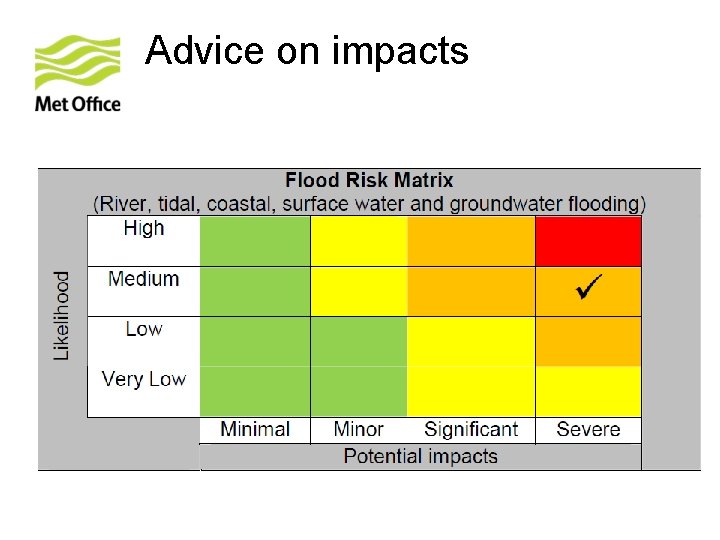 Met Office

Advice on impacts

Flood Risk Matrix
(River, tidal, coastal, surface water and groundwater flooding)

Likelihood

| | | | | |
|---|---|---|---|---|
| High | | | | |
| Medium | | | | ✓ |
| Low | | | | |
| Very Low | | | | |
| | Minimal | Minor | Significant | Severe |

Potential impacts